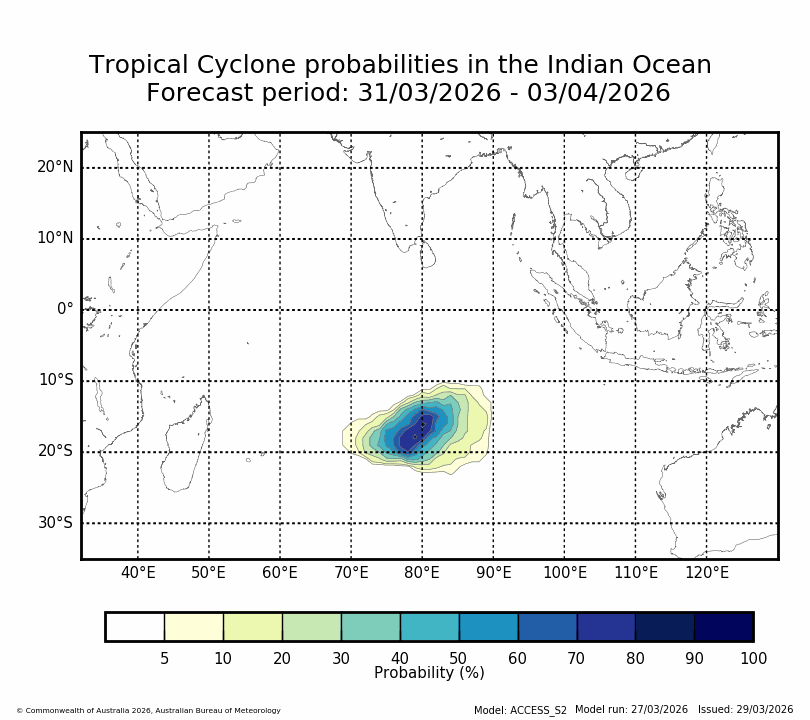 Tropical Cyclone probabilities in the Indian Ocean
Forecast period: 31/03/2026 - 03/04/2026

20°N
10°N
0°
10°S
20°S
30°S

40°E 50°E 60°E 70°E 80°E 90°E 100°E 110°E 120°E

5 10 20 30 40 50 60 70 80 90 100
Probability (%)

© Commonwealth of Australia 2026, Australian Bureau of Meteorology

Model: ACCESS_S2 Model run: 27/03/2026 Issued: 29/03/2026